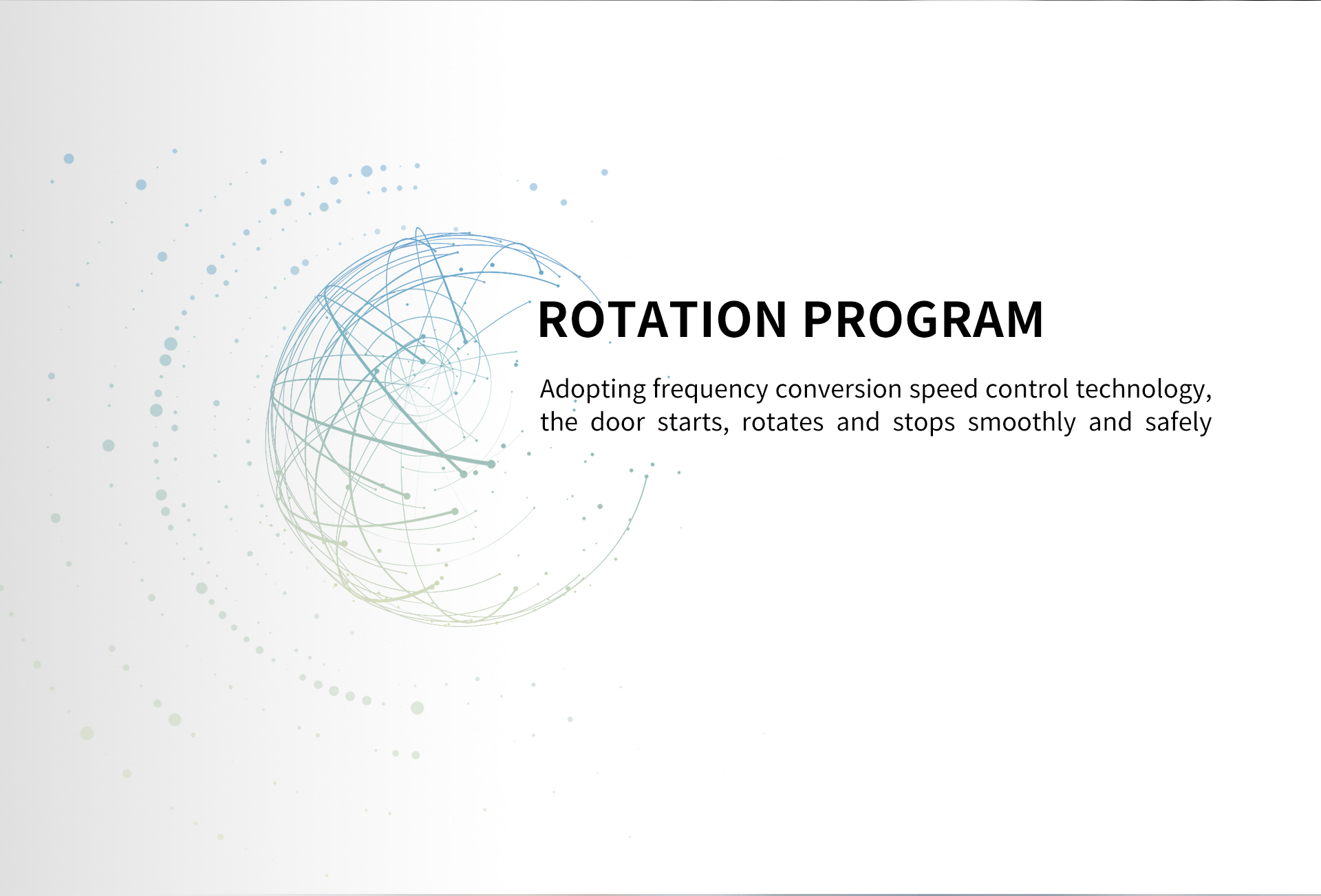 ROTATION PROGRAM

Adopting frequency conversion speed control technology, the door starts, rotates and stops smoothly and safely